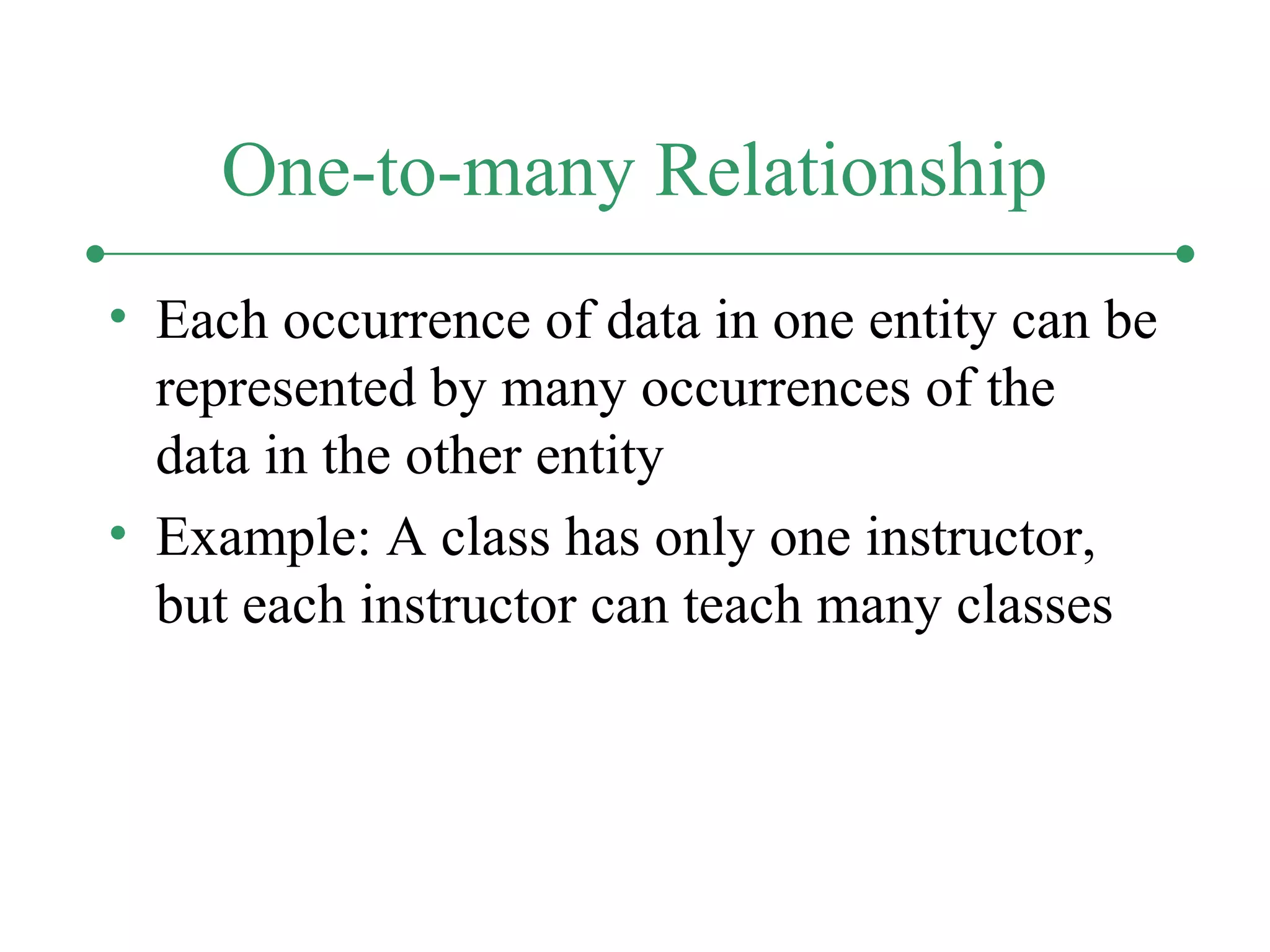 One-to-many Relationship

• Each occurrence of data in one entity can be represented by many occurrences of the data in the other entity

• Example: A class has only one instructor, but each instructor can teach many classes